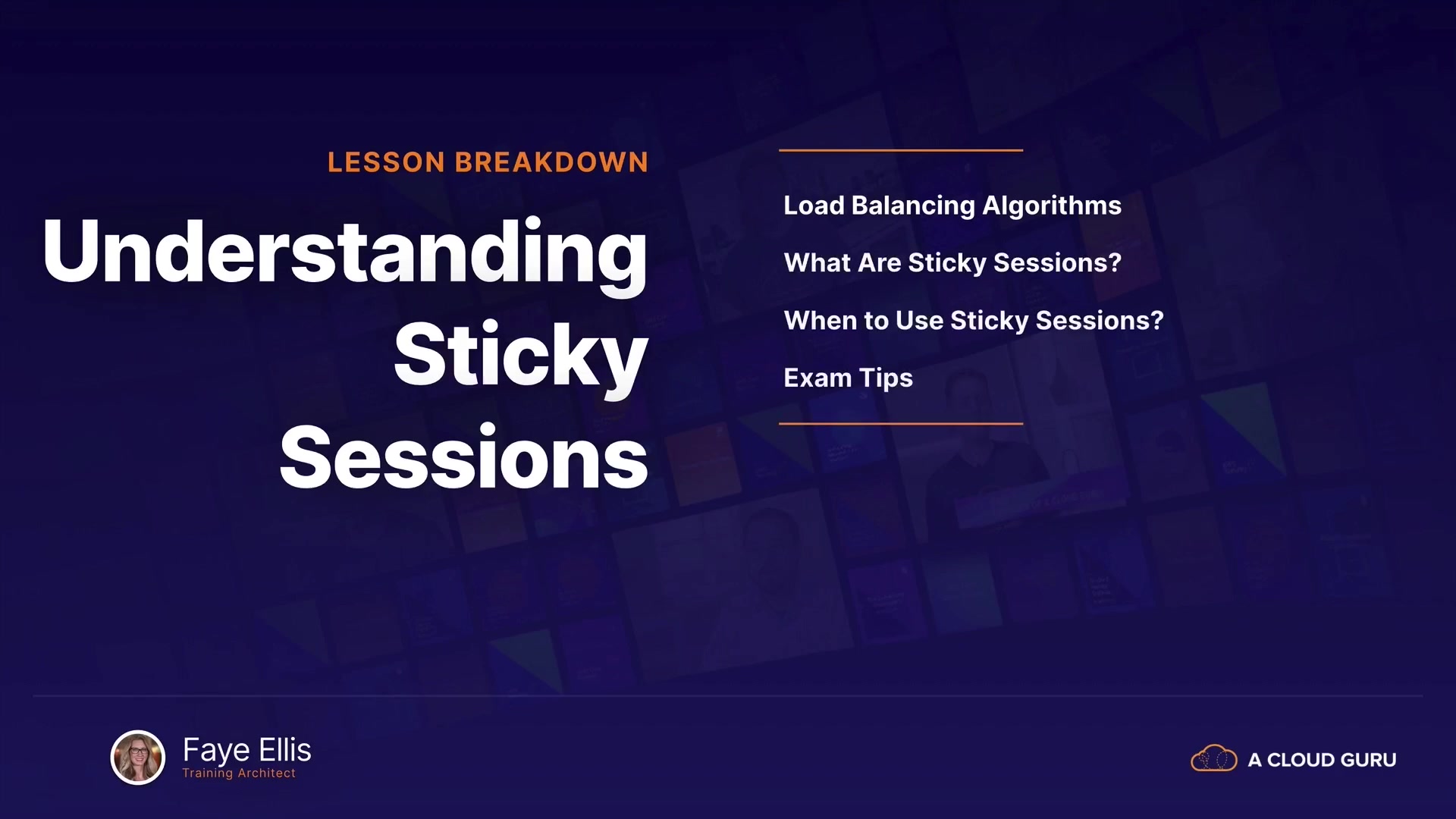 LESSON BREAKDOWN

Understanding Sticky Sessions

Load Balancing Algorithms

What Are Sticky Sessions?

When to Use Sticky Sessions?

Exam Tips

Faye Ellis
Training Architect

A CLOUD GURU